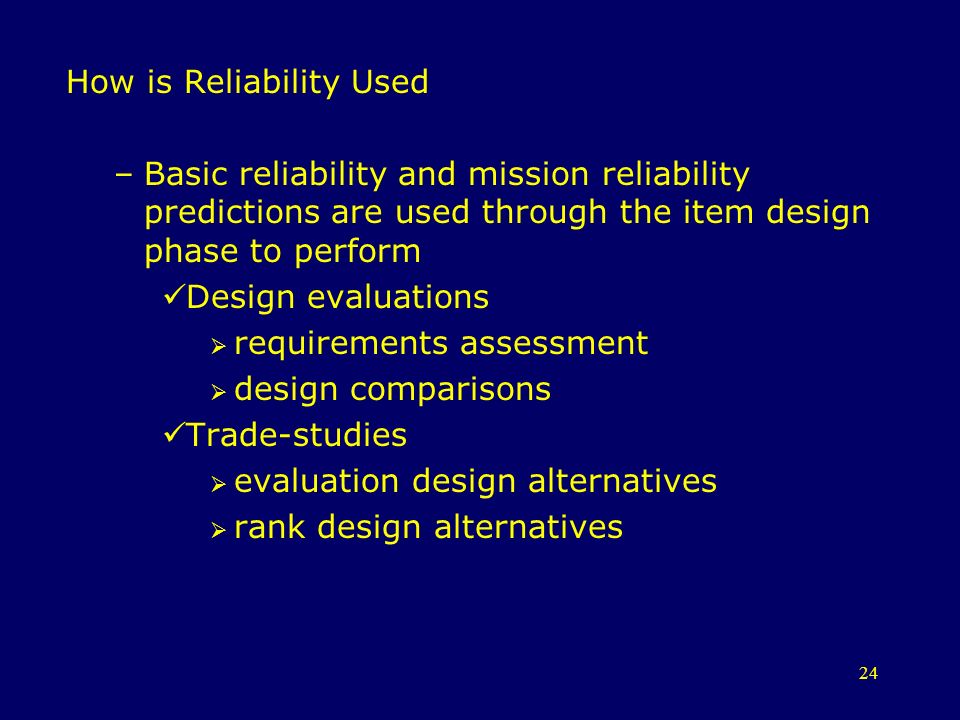 How is Reliability Used

– Basic reliability and mission reliability predictions are used through the item design phase to perform

✓Design evaluations

➢ requirements assessment

➢ design comparisons

✓Trade-studies

➢ evaluation design alternatives

➢ rank design alternatives

24